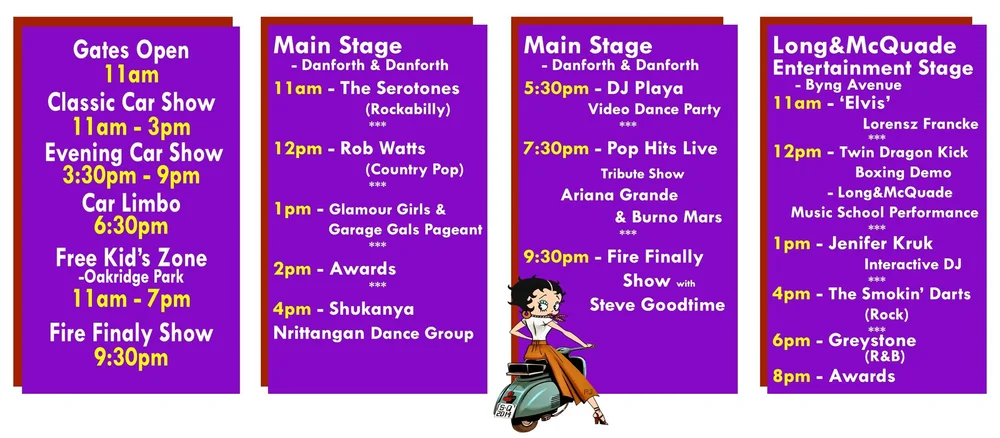 Gates Open
11am
Classic Car Show
11am - 3pm
Evening Car Show
3:30pm - 9pm
Car Limbo
6:30pm
Free Kid's Zone
-Oakridge Park
11am - 7pm
Fire Finaly Show
9:30pm

Main Stage
- Danforth & Danforth
11am - The Serotones
(Rockabilly)
***
12pm - Rob Watts
(Country Pop)
***
1pm - Glamour Girls & Garage Gals Pageant
***
2pm - Awards
***
4pm - Shukanya Nrittangan Dance Group

Main Stage
- Danforth & Danforth
5:30pm - DJ Playa
Video Dance Party
***
7:30pm - Pop Hits Live
Tribute Show
Ariana Grande
& Burno Mars
***
9:30pm - Fire Finally Show with Steve Goodtime

Long&McQuade Entertainment Stage
- Byng Avenue
11am - 'Elvis'
Lorensz Francke
***
12pm - Twin Dragon Kick Boxing Demo
- Long&McQuade Music School Performance
***
1pm - Jenifer Kruk
Interactive DJ
***
4pm - The Smokin' Darts
(Rock)
***
6pm - Greystone
(R&B)
8pm - Awards